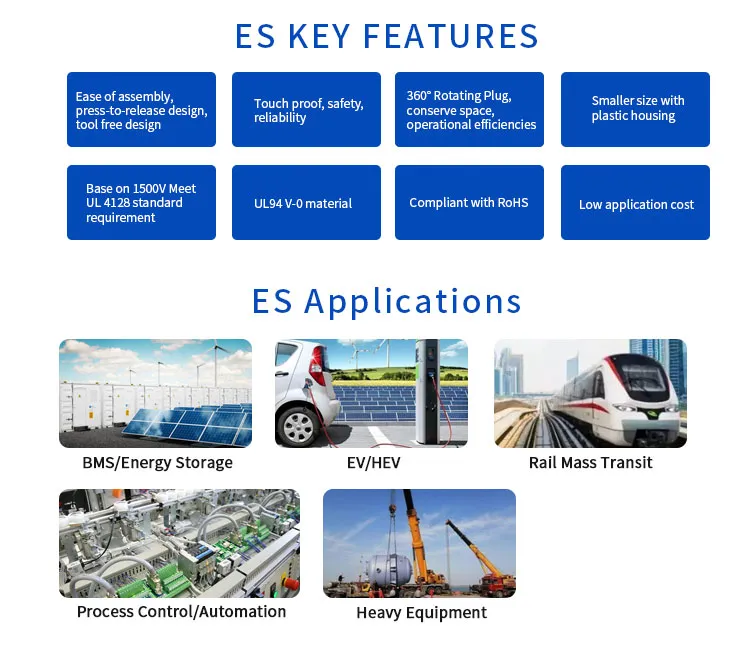 ES KEY FEATURES

Ease of assembly, press-to-release design, tool free design

Touch proof, safety, reliability

360° Rotating Plug, conserve space, operational efficiencies

Smaller size with plastic housing

Base on 1500V Meet UL 4128 standard requirement

UL94 V-0 material

Compliant with RoHS

Low application cost

ES Applications

BMS/Energy Storage

EV/HEV

Rail Mass Transit

Process Control/Automation

Heavy Equipment